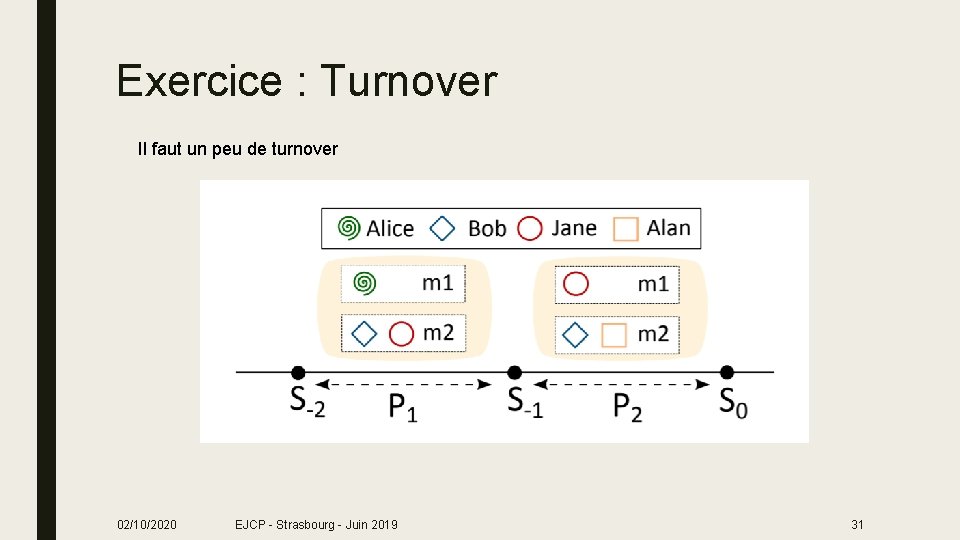 Exercice : Turnover

Il faut un peu de turnover

Alice Bob Jane Alan

m1

m2

m1

m2

$S_{-2}$ $P_1$ $S_{-1}$ $P_2$ $S_0$

02/10/2020 EJCP - Strasbourg - Juin 2019 31